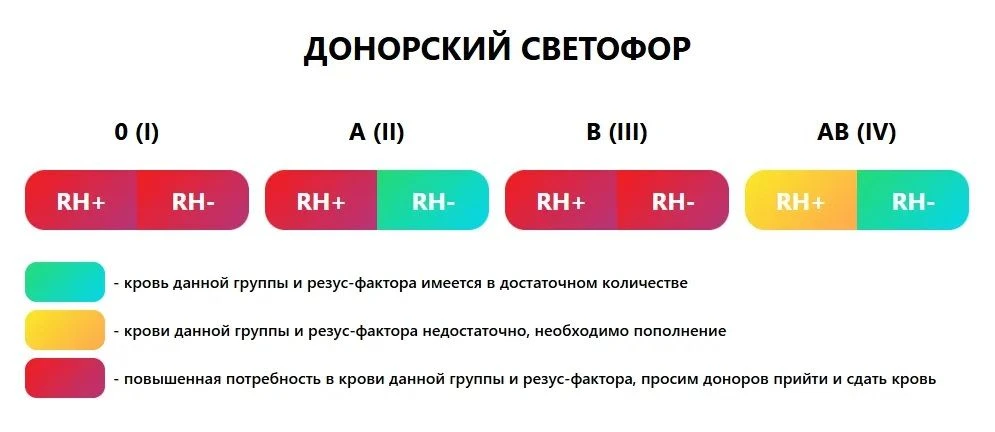 ДОНОРСКИЙ СВЕТОФОР

0 (I)

RH+ RH-

A (II)

RH+ RH-

B (III)

RH+ RH-

AB (IV)

RH+ RH-

- кровь данной группы и резус-фактора имеется в достаточном количестве

- крови данной группы и резус-фактора недостаточно, необходимо пополнение

- повышенная потребность в крови данной группы и резус-фактора, просим доноров прийти и сдать кровь